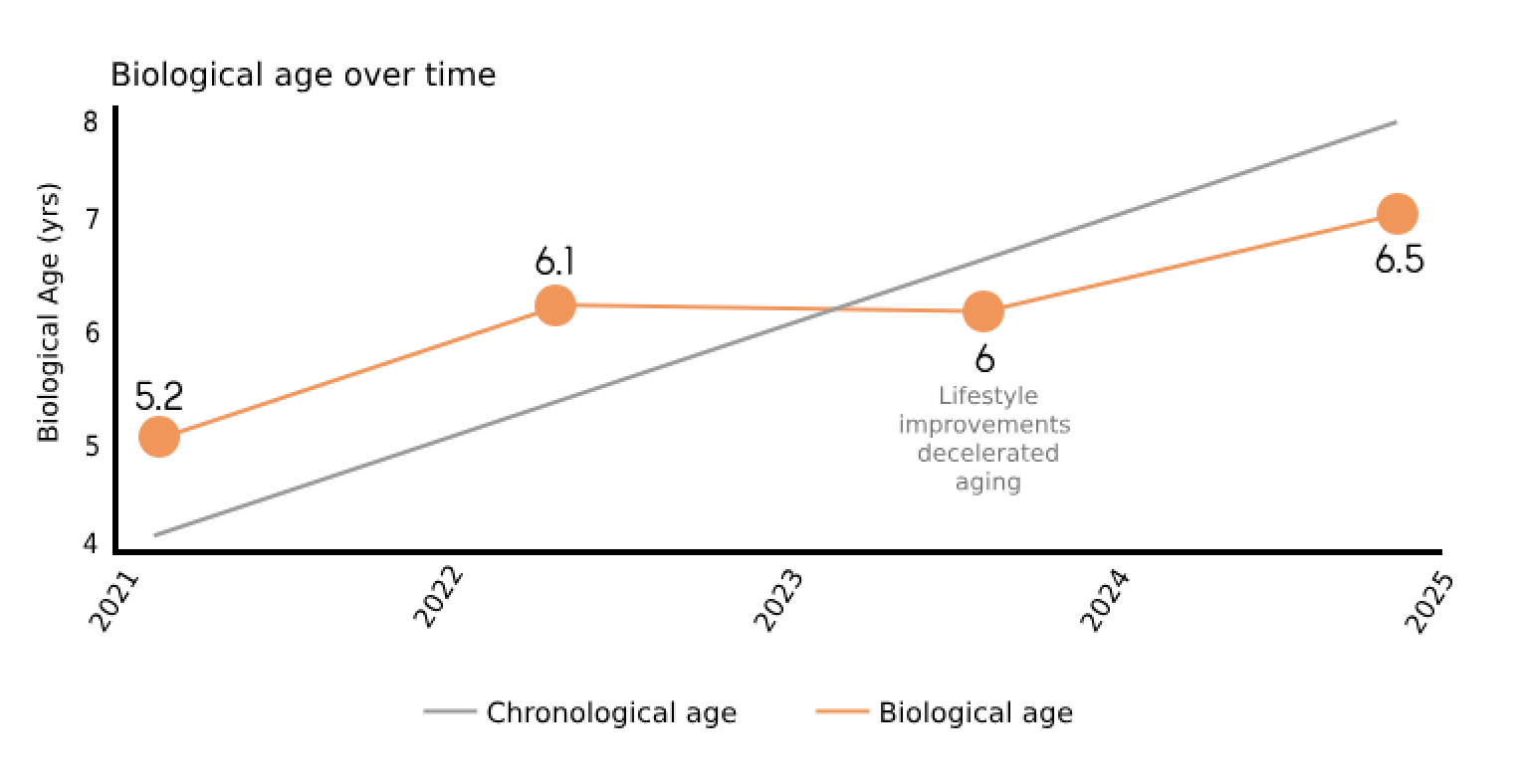 Biological age over time

Biological Age (yrs)

8
7
6
5
4

5.2
6.1
6
Lifestyle improvements decelerated aging
6.5

2021
2022
2023
2024
2025

Chronological age
Biological age